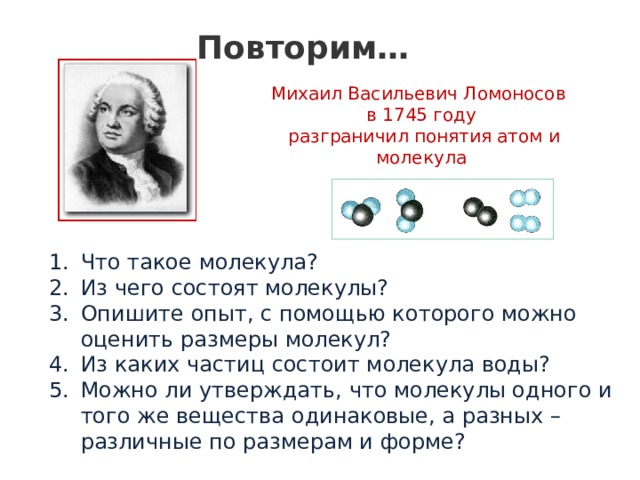 Повторим…

Михаил Васильевич Ломоносов в 1745 году разграничил понятия атом и молекула

1. Что такое молекула?
2. Из чего состоят молекулы?
3. Опишите опыт, с помощью которого можно оценить размеры молекул?
4. Из каких частиц состоит молекула воды?
5. Можно ли утверждать, что молекулы одного и того же вещества одинаковые, а разных – различные по размерам и форме?